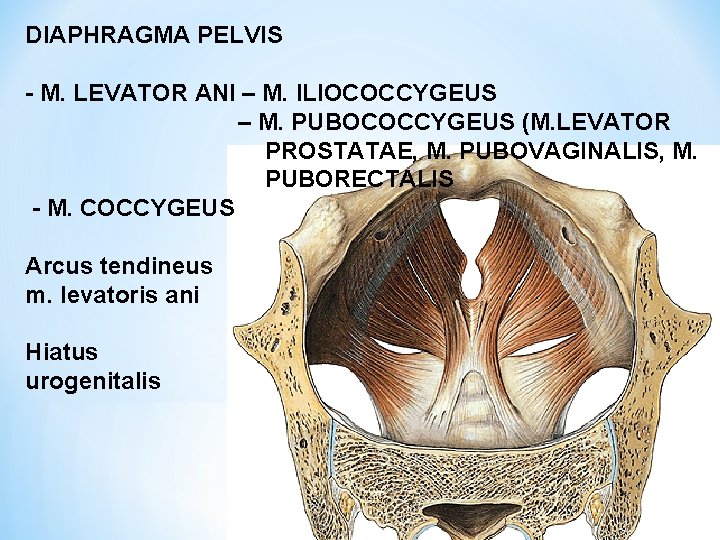 DIAPHRAGMA PELVIS

- M. LEVATOR ANI – M. ILIOCOCCYGEUS
– M. PUBOCOCCYGEUS (M.LEVATOR PROSTATAE, M. PUBOVAGINALIS, M. PUBORECTALIS

- M. COCCYGEUS

Arcus tendineus m. levatoris ani

Hiatus urogenitalis